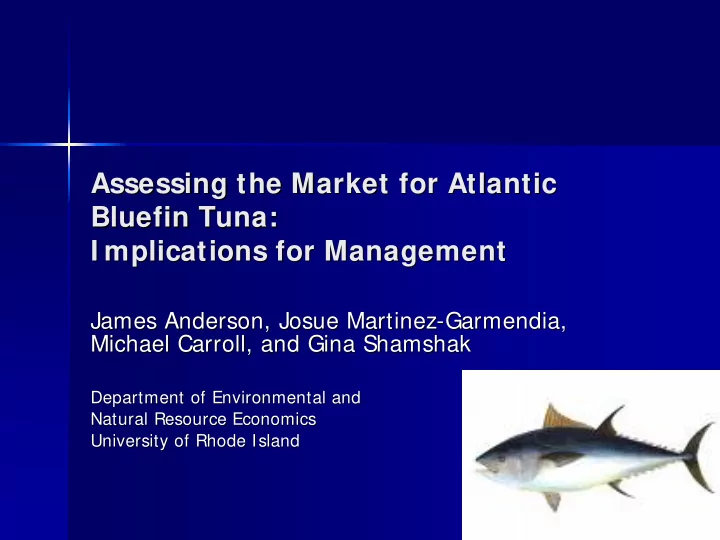 Assessing the Market for Atlantic Bluefin Tuna:
Implications for Management

James Anderson, Josue Martinez-Garmendia, Michael Carroll, and Gina Shamshak

Department of Environmental and
Natural Resource Economics
University of Rhode Island